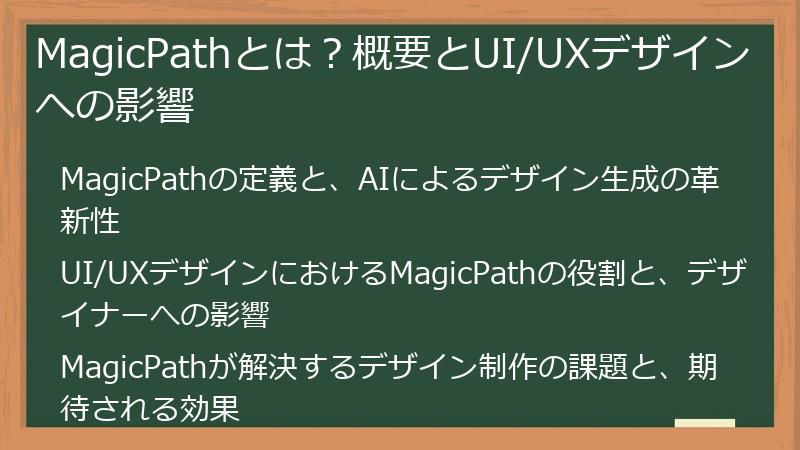 MagicPathとは？概要とUI/UXデザインへの影響

MagicPathの定義と、AIによるデザイン生成の革新性

UI/UXデザインにおけるMagicPathの役割と、デザイナーへの影響

MagicPathが解決するデザイン制作の課題と、期待される効果